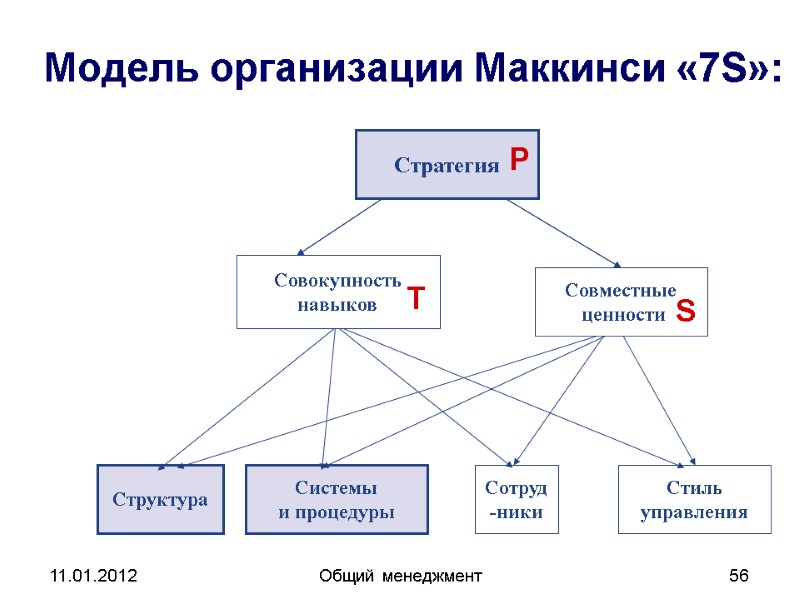 Модель организации Маккинси «7S»:

Стратегия P

Совокупность навыков T

Совместные ценности S

Структура

Системы и процедуры

Сотруд -ники

Стиль управления

11.01.2012

Общий менеджмент

56